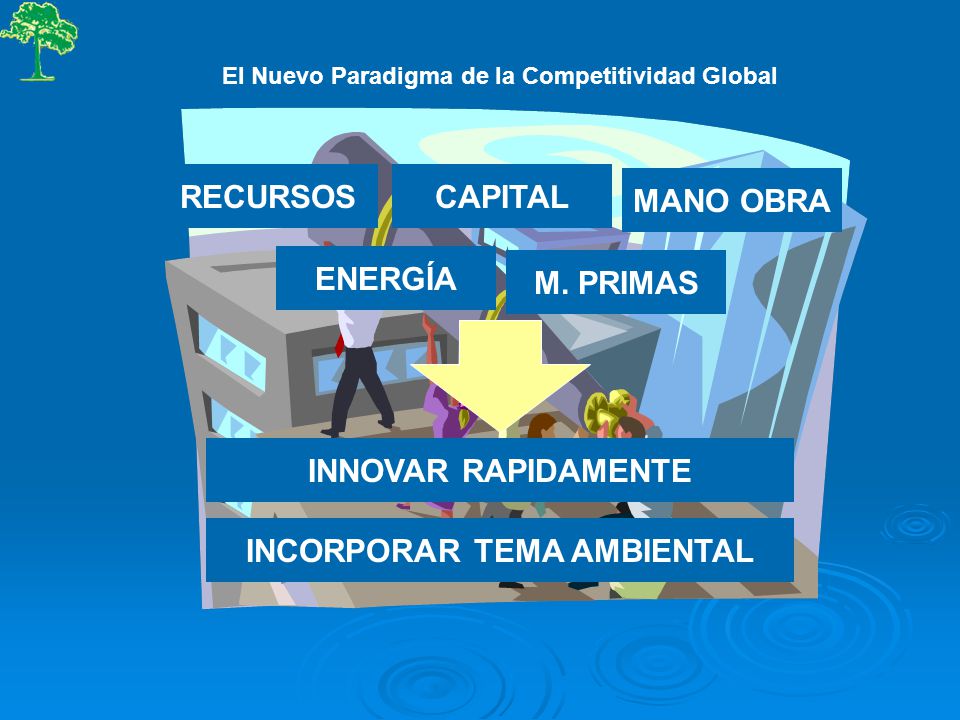 El Nuevo Paradigma de la Competitividad Global

RECURSOS

CAPITAL

MANO OBRA

ENERGÍA

M. PRIMAS

INNOVAR RAPIDAMENTE

INCORPORAR TEMA AMBIENTAL